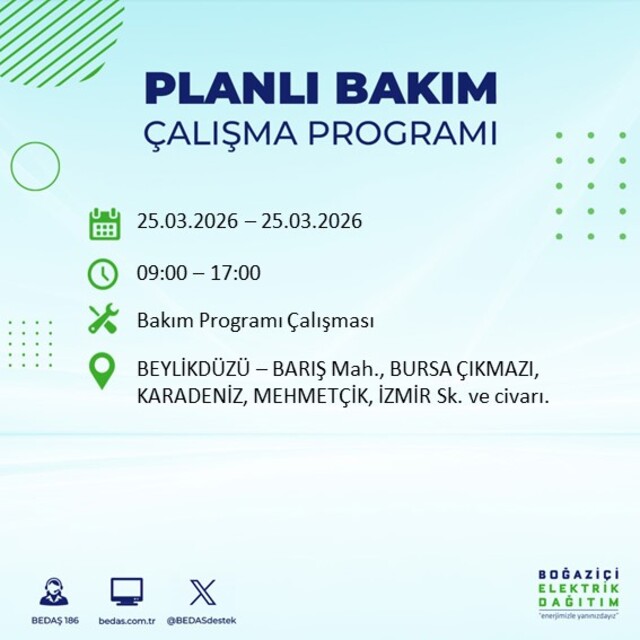 PLANLI BAKIM
ÇALIŞMA PROGRAMI

25.03.2026 – 25.03.2026

09:00 – 17:00

Bakım Programı Çalışması

BEYLİKDÜZÜ – BARIŞ Mah., BURSA ÇIKMAZI, KARADENİZ, MEHMETÇİK, İZMİR Sk. ve civarı.

BEDAŞ 186

bedas.com.tr

@BEDASdestek

BOĞAZİÇİ
ELEKTRİK
DAĞITIM
"enerjimizle yanınızdayız"